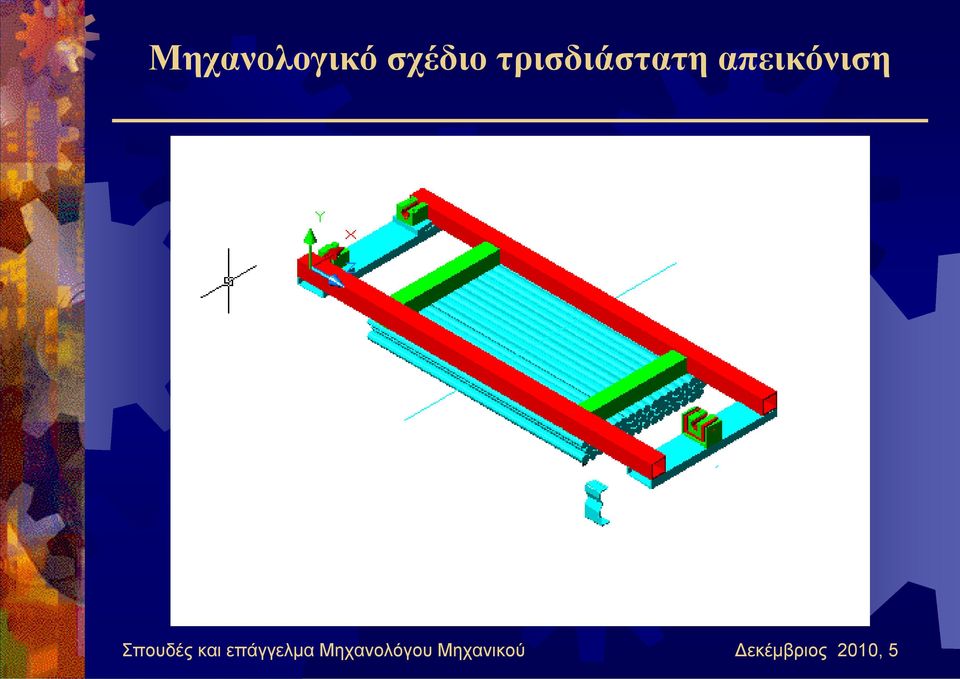 Μηχανολογικό σχέδιο τρισδιάστατη απεικόνιση

Y

X

Σπουδές και επάγγελμα Μηχανολόγου Μηχανικού

Δεκέμβριος 2010, 5